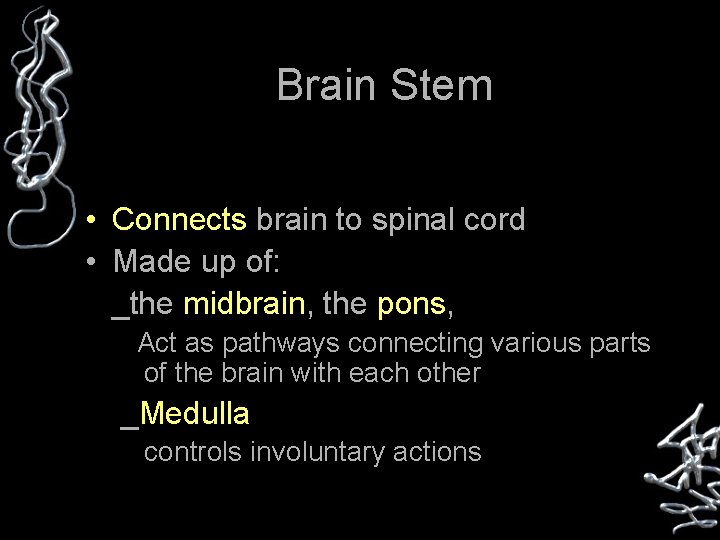 Brain Stem

• Connects brain to spinal cord
• Made up of:
_the midbrain, the pons,
Act as pathways connecting various parts of the brain with each other
_Medulla
controls involuntary actions